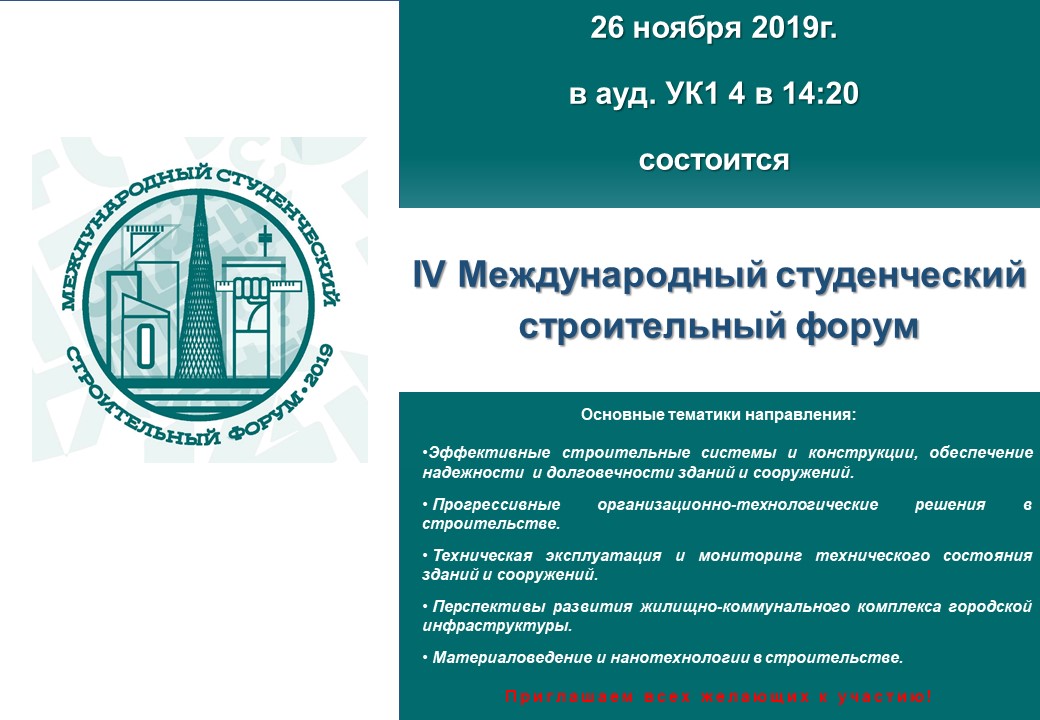 МЕЖДУНАРОДНЫЙ СТУДЕНЧЕСКИЙ СТРОИТЕЛЬНЫЙ ФОРУМ • 2019

26 ноября 2019г.

в ауд. УК1 4 в 14:20

состоится

IV Международный студенческий строительный форум

Основные тематики направления:

•Эффективные строительные системы и конструкции, обеспечение надежности и долговечности зданий и сооружений.

• Прогрессивные организационно-технологические решения в строительстве.

• Техническая эксплуатация и мониторинг технического состояния зданий и сооружений.

• Перспективы развития жилищно-коммунального комплекса городской инфраструктуры.

• Материаловедение и нанотехнологии в строительстве.

Приглашаем всех желающих к участию!